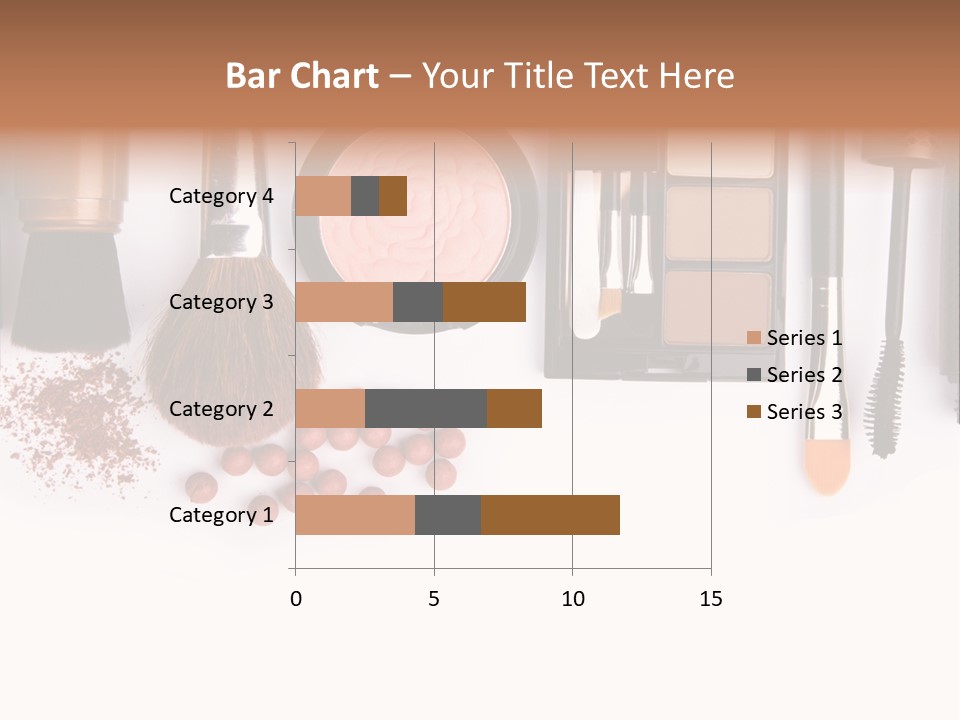 Bar Chart – Your Title Text Here

Category 4
Category 3
Category 2
Category 1

0
5
10
15

Series 1
Series 2
Series 3